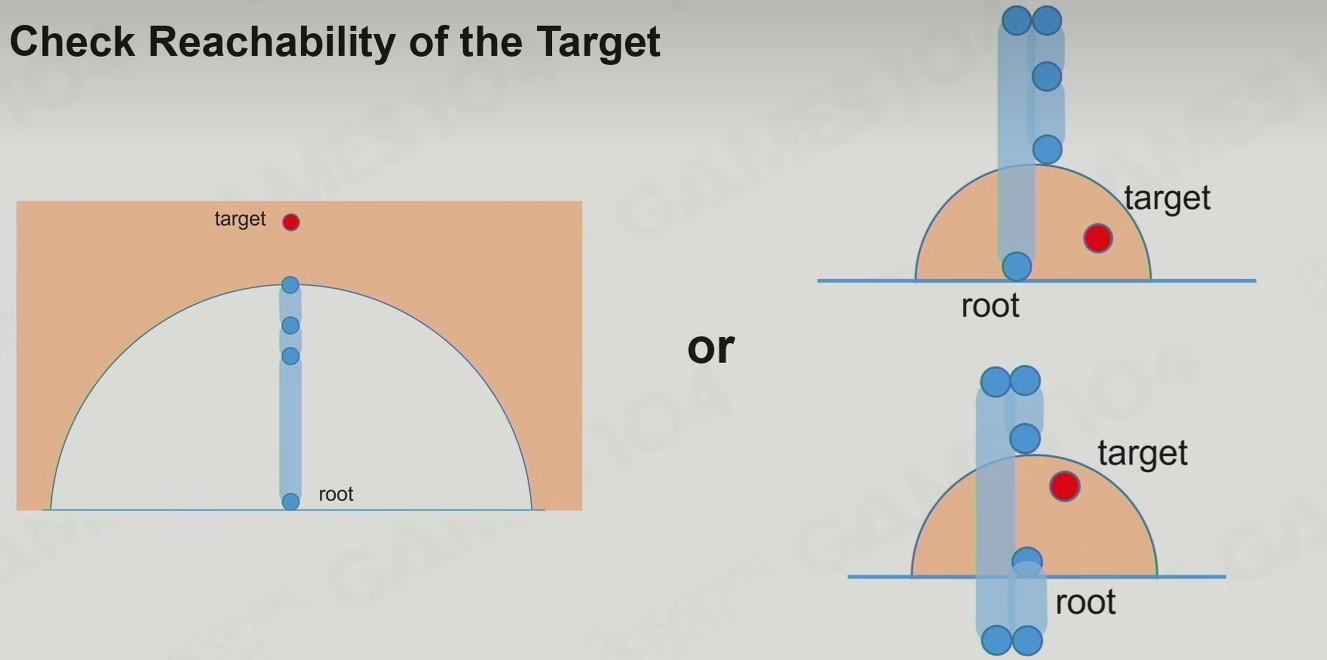 Check Reachability of the Target

target

root

or

target

root

target

root

GAMES104